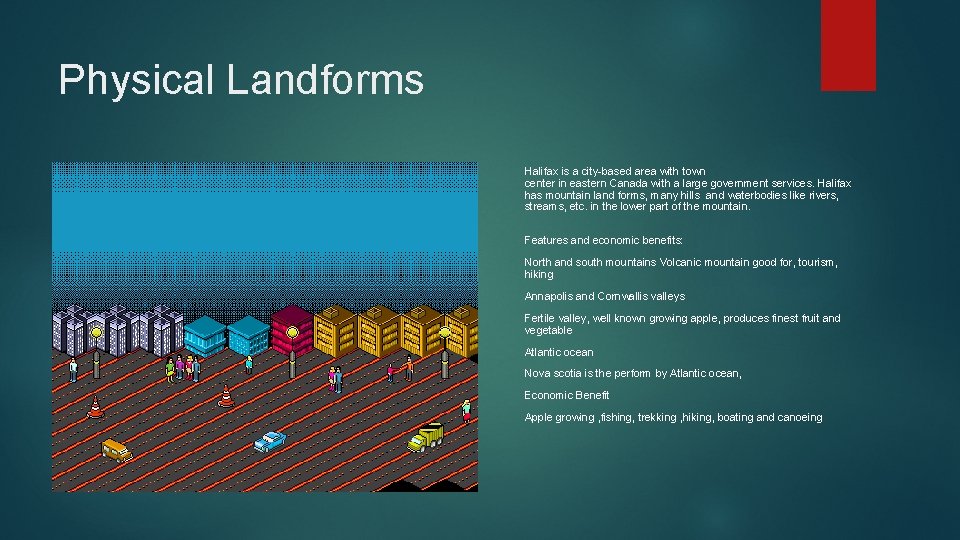 Physical Landforms

Halifax is a city-based area with town center in eastern Canada with a large government services. Halifax has mountain land forms, many hills and waterbodies like rivers, streams, etc. in the lower part of the mountain.

Features and economic benefits:

North and south mountains Volcanic mountain good for, tourism, hiking

Annapolis and Cornwallis valleys

Fertile valley, well known growing apple, produces finest fruit and vegetable

Atlantic ocean

Nova scotia is the perform by Atlantic ocean,

Economic Benefit

Apple growing ,fishing, trekking ,hiking, boating and canoeing